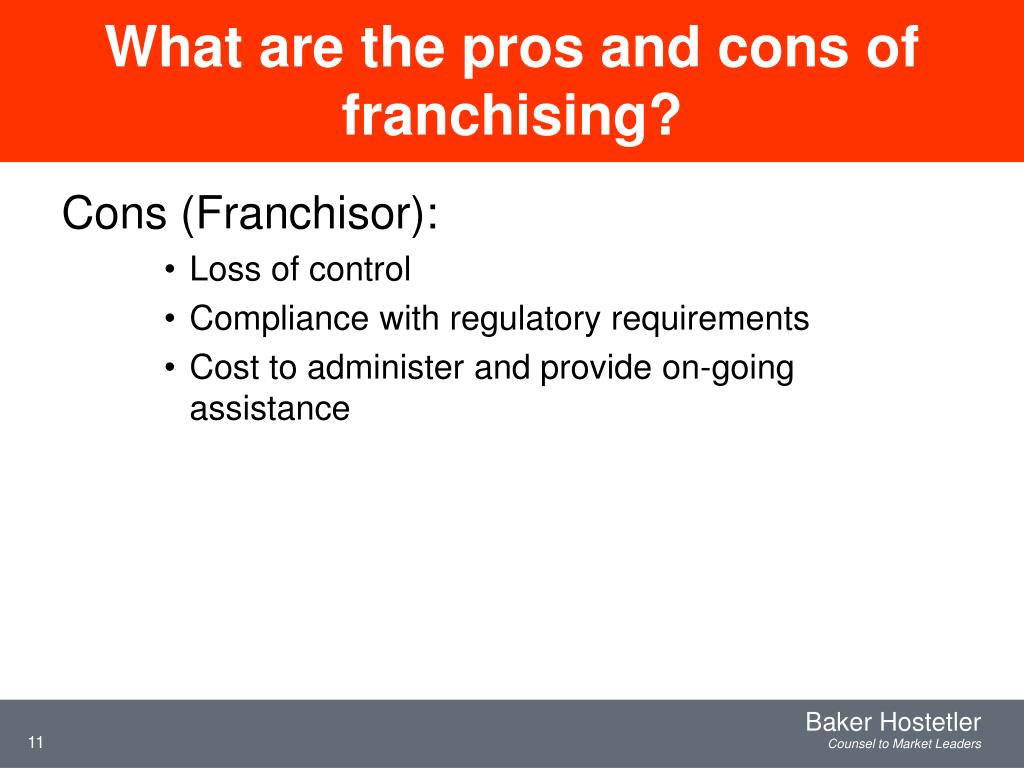 What are the pros and cons of franchising?

Cons (Franchisor):

• Loss of control
• Compliance with regulatory requirements
• Cost to administer and provide on-going assistance

11

Baker Hostetler
Counsel to Market Leaders